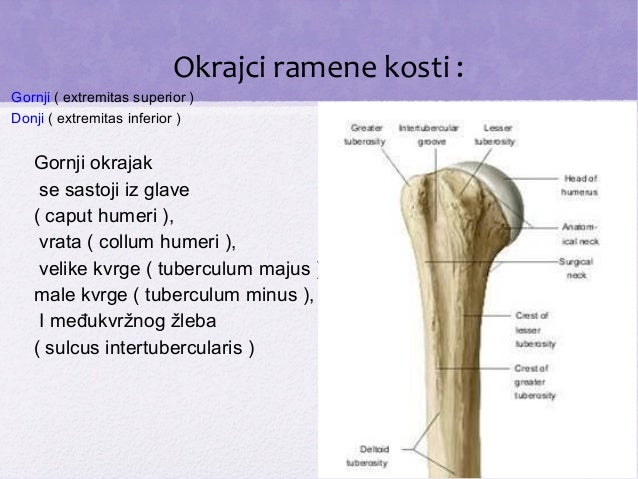 Okrajci ramene kosti :

Gornji ( extremitas superior )
Donji ( extremitas inferior )

Gornji okrajak
se sastoji iz glave
( caput humeri ),
vrata ( collum humeri ),
velike kvrge ( tuberculum majus )
male kvrge ( tuberculum minus ),
I međukvržnog žleba
( sulcus intertubercularis )

Greater tuberosity
Intertubercular groove
Lesser tuberosity
Head of humerus
Anatomical neck
Surgical neck
Crest of lesser tuberosity
Crest of greater tuberosity
Deltoid tuberosity